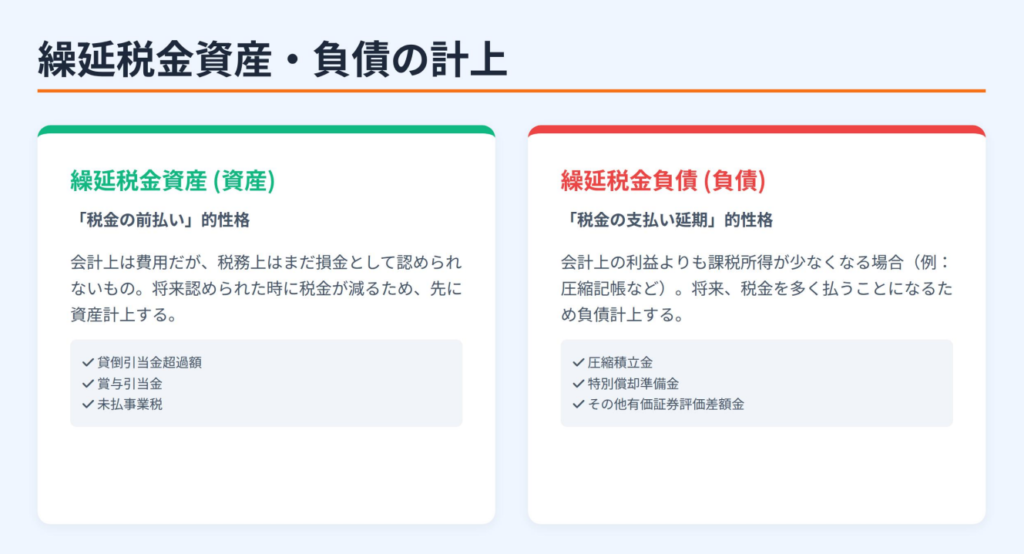 繰延税金資産・負債の計上

繰延税金資産 (資産)

「税金の前払い」的性格

会計上は費用だが、税務上はまだ損金として認められないもの。将来認められた時に税金が減るため、先に資産計上する。

✓ 貸倒引当金超過額
✓ 賞与引当金
✓ 未払事業税

繰延税金負債 (負債)

「税金の支払い延期」的性格

会計上の利益よりも課税所得が少なくなる場合（例：圧縮記帳など）。将来、税金を多く払うことになるため負債計上する。

✓ 圧縮積立金
✓ 特別償却準備金
✓ その他有価証券評価差額金